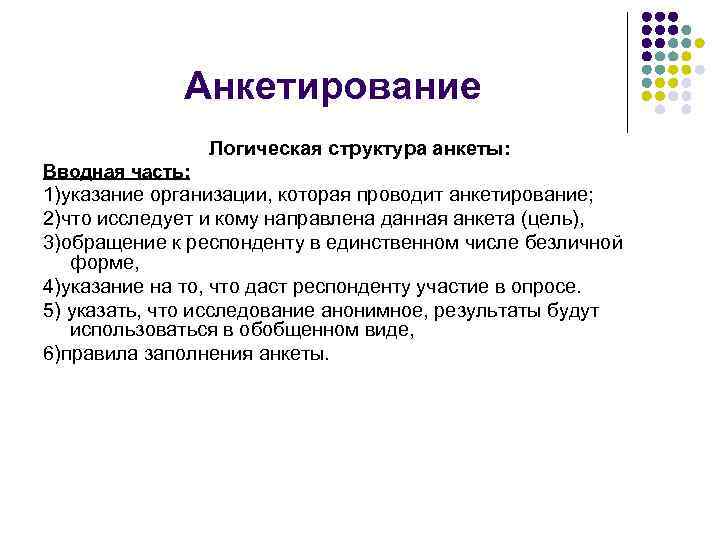 Анкетирование

Логическая структура анкеты:

Вводная часть:

1)указание организации, которая проводит анкетирование;

2)что исследует и кому направлена данная анкета (цель),

3)обращение к респонденту в единственном числе безличной форме,

4)указание на то, что даст респонденту участие в опросе.

5) указать, что исследование анонимное, результаты будут использоваться в обобщенном виде,

6)правила заполнения анкеты.